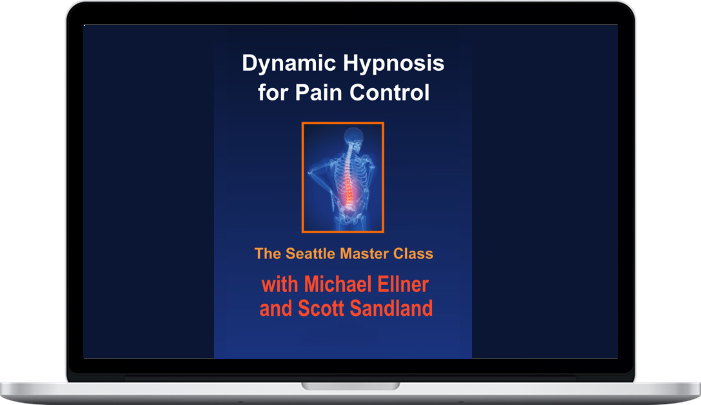 Dynamic Hypnosis for Pain Control

The Seattle Master Class

with Michael Ellner and Scott Sandland